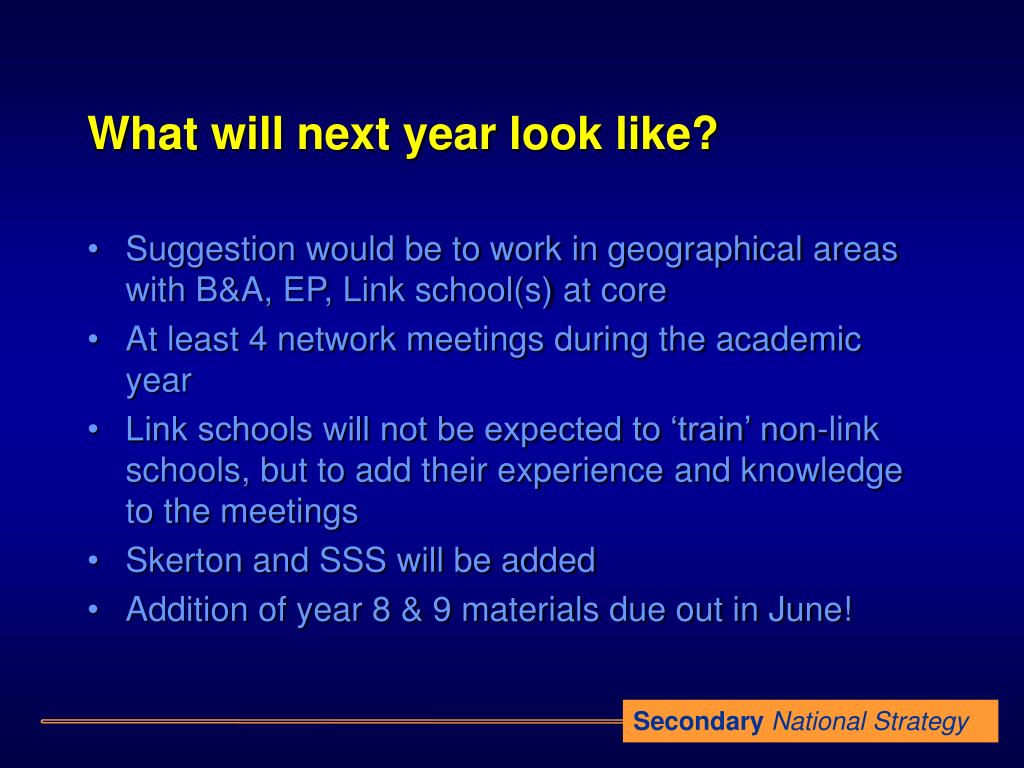 What will next year look like?

• Suggestion would be to work in geographical areas with B&A, EP, Link school(s) at core
• At least 4 network meetings during the academic year
• Link schools will not be expected to ‘train’ non-link schools, but to add their experience and knowledge to the meetings
• Skerton and SSS will be added
• Addition of year 8 & 9 materials due out in June!

Secondary National Strategy